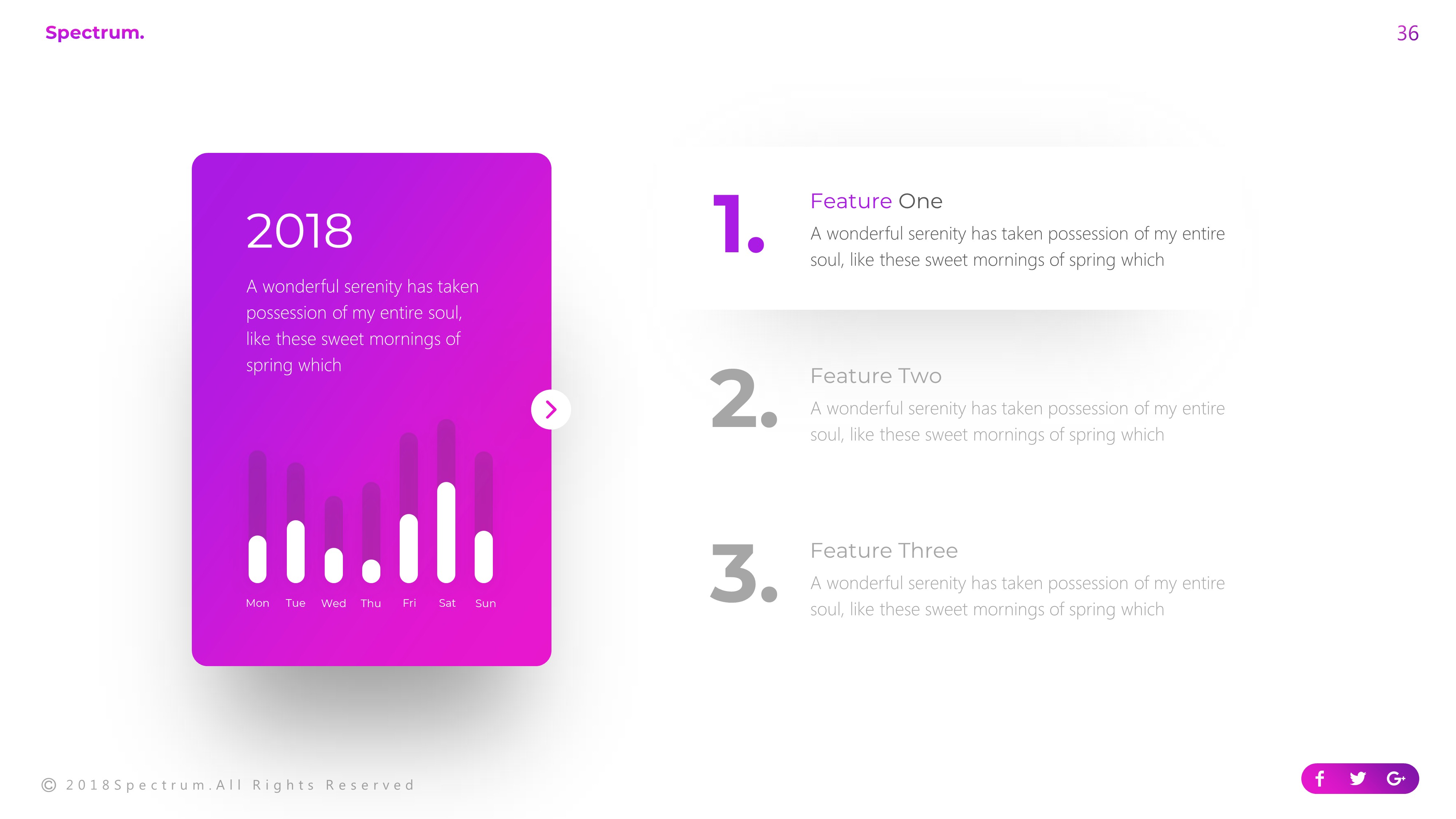 Spectrum.

36

2018

A wonderful serenity has taken possession of my entire soul, like these sweet mornings of spring which

Mon Tue Wed Thu Fri Sat Sun

1. Feature One
A wonderful serenity has taken possession of my entire soul, like these sweet mornings of spring which

2. Feature Two
A wonderful serenity has taken possession of my entire soul, like these sweet mornings of spring which

3. Feature Three
A wonderful serenity has taken possession of my entire soul, like these sweet mornings of spring which

© 2018Spectrum.All Rights Reserved